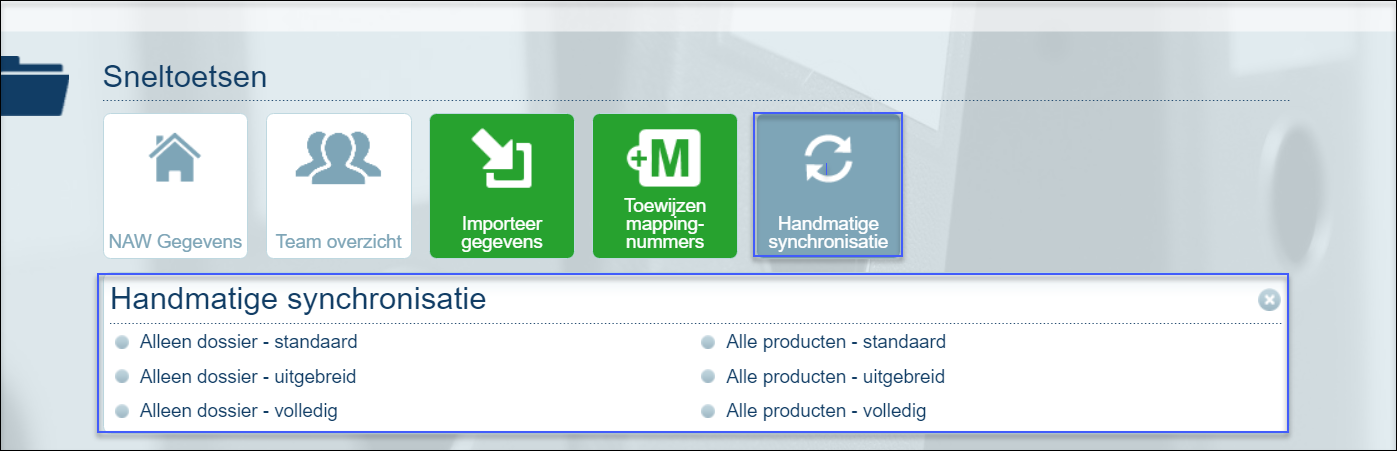 Sneltoetsen

NAW Gegevens

Team overzicht

Importeer gegevens

+M

Toewijzen mapping-nummers

Handmatige synchronisatie

Handmatige synchronisatie

Alleen dossier - standaard

Alleen dossier - uitgebreid

Alleen dossier - volledig

Alle producten - standaard

Alle producten - uitgebreid

Alle producten - volledig